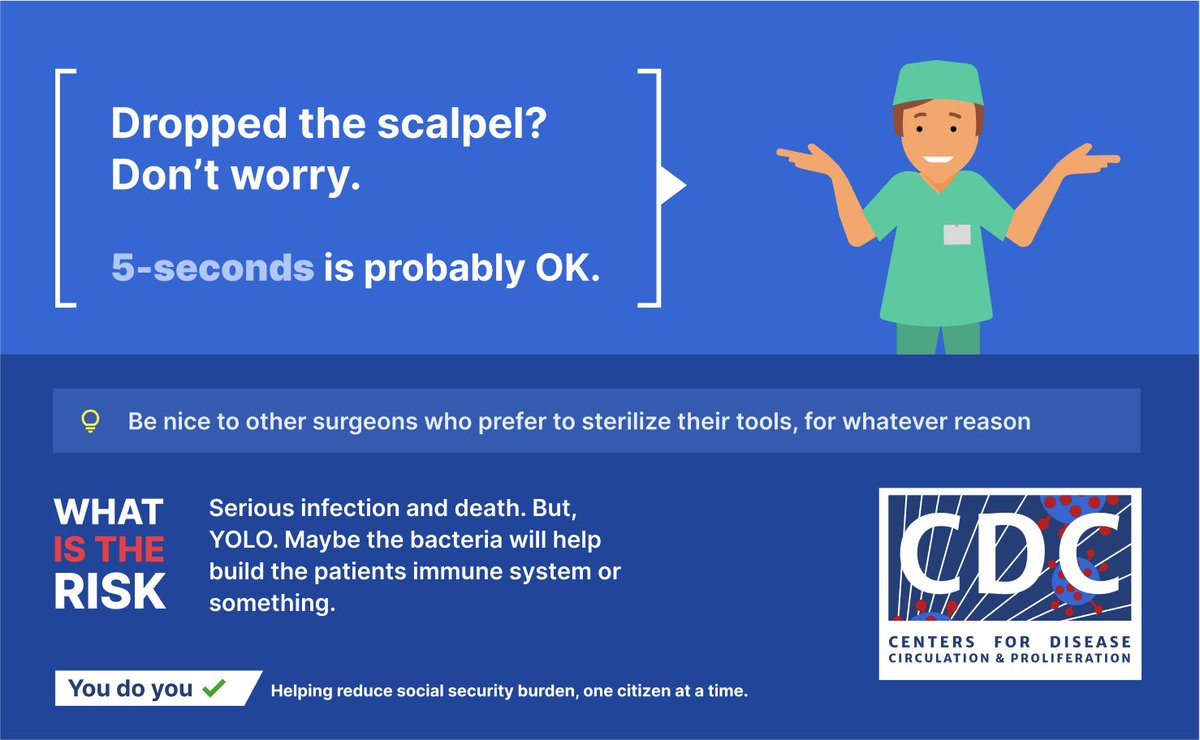 Dropped the scalpel? Don't worry.

5-seconds is probably OK.

Be nice to other surgeons who prefer to sterilize their tools, for whatever reason

WHAT IS THE RISK

Serious infection and death. But, YOLO. Maybe the bacteria will help build the patients immune system or something.

CDC
CENTERS FOR DISEASE
CIRCULATION & PROLIFERATION

You do you ✓

Helping reduce social security burden, one citizen at a time.